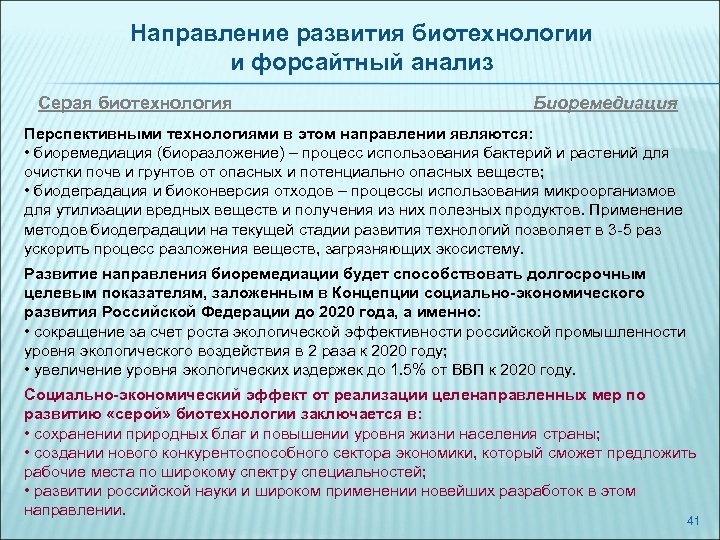 Направление развития биотехнологии и форсайтный анализ

Серая биотехнология

Биоремедиация

Перспективными технологиями в этом направлении являются:
• биоремедиация (биоразложение) – процесс использования бактерий и растений для очистки почв и грунтов от опасных и потенциально опасных веществ;
• биодеградация и биоконверсия отходов – процессы использования микроорганизмов для утилизации вредных веществ и получения из них полезных продуктов. Применение методов биодеградации на текущей стадии развития технологий позволяет в 3-5 раз ускорить процесс разложения веществ, загрязняющих экосистему.

Развитие направления биоремедиации будет способствовать долгосрочным целевым показателям, заложенным в Концепции социально-экономического развития Российской Федерации до 2020 года, а именно:
• сокращение за счет роста экологической эффективности российской промышленности уровня экологического воздействия в 2 раза к 2020 году;
• увеличение уровня экологических издержек до 1.5% от ВВП к 2020 году.

Социально-экономический эффект от реализации целенаправленных мер по развитию «серой» биотехнологии заключается в:
• сохранении природных благ и повышении уровня жизни населения страны;
• создании нового конкурентоспособного сектора экономики, который сможет предложить рабочие места по широкому спектру специальностей;
• развитии российской науки и широком применении новейших разработок в этом направлении.

41